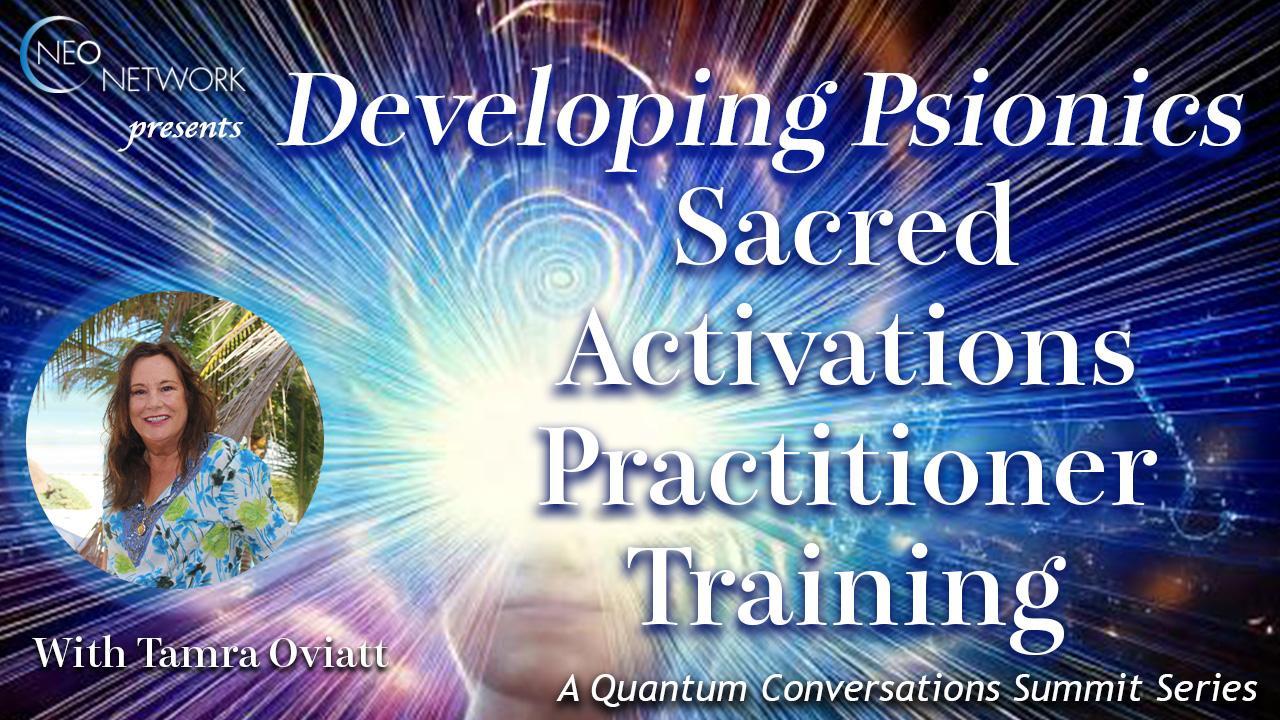 NEO NETWORK
presents

Developing Psionics
Sacred Activations Practitioner Training

With Tamra Oviatt

A Quantum Conversations Summit Series